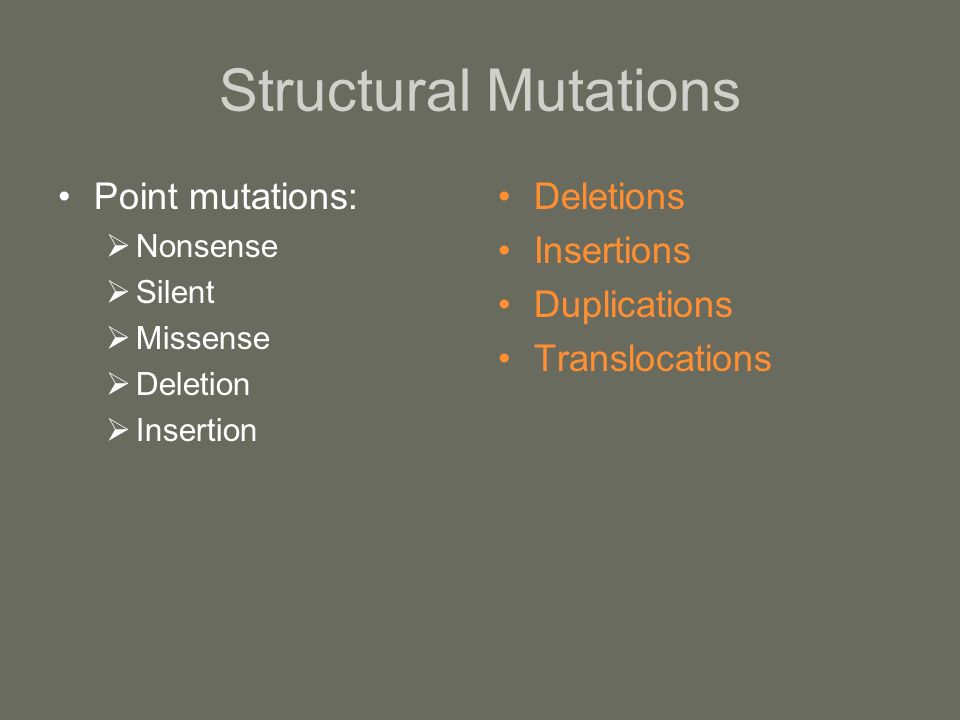 Structural Mutations

• Point mutations:
 ➢ Nonsense
 ➢ Silent
 ➢ Missense
 ➢ Deletion
 ➢ Insertion

• Deletions
• Insertions
• Duplications
• Translocations